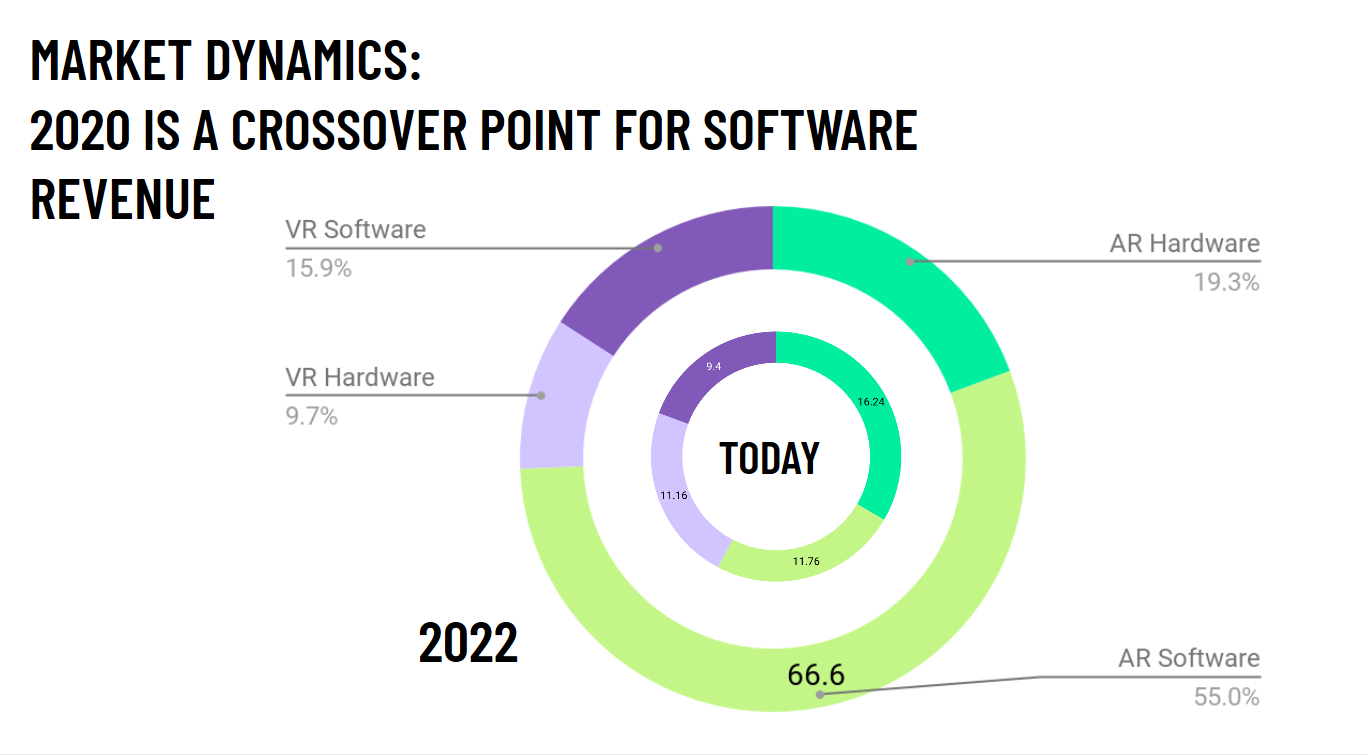 MARKET DYNAMICS:
2020 IS A CROSSOVER POINT FOR SOFTWARE REVENUE

VR Software
15.9%

AR Hardware
19.3%

VR Hardware
9.7%

9.4

16.24

TODAY

11.16

11.76

2022

66.6

AR Software
55.0%